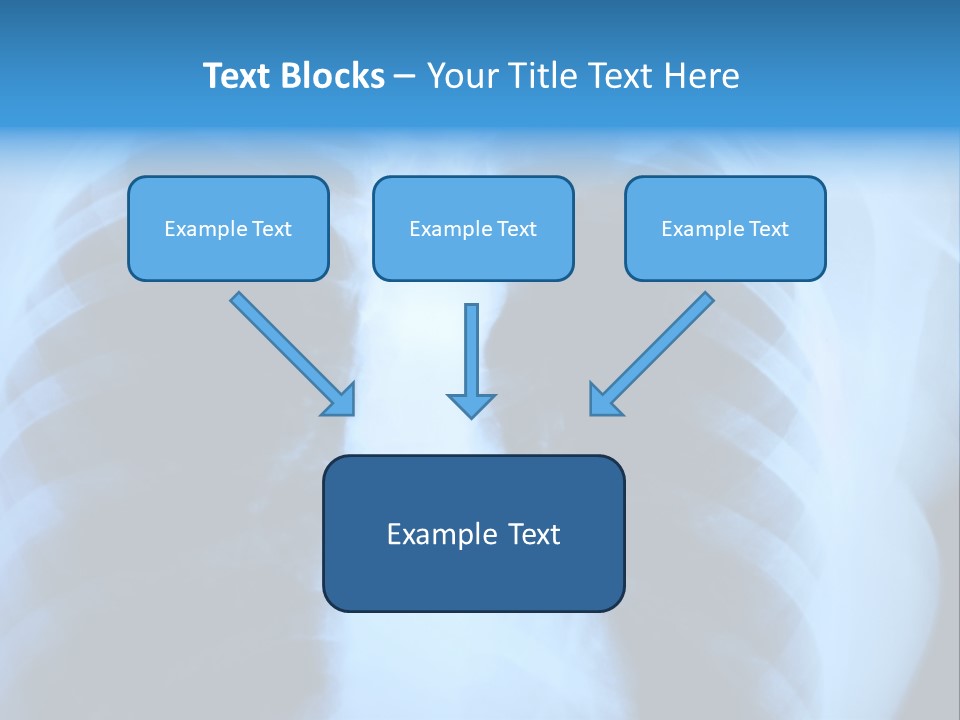 Text Blocks – Your Title Text Here

Example Text

Example Text

Example Text

Example Text